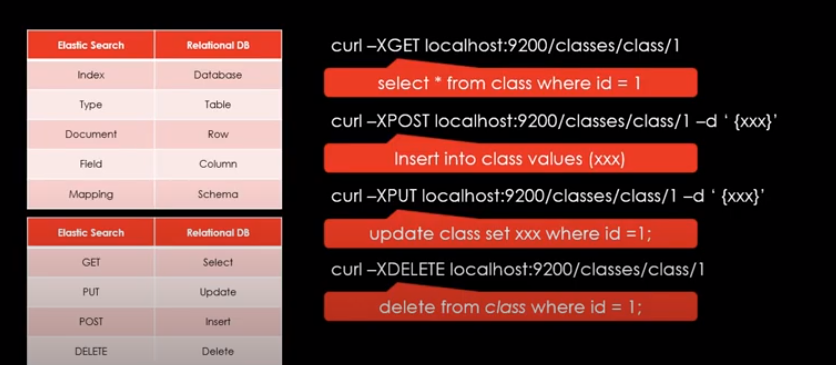 | Elastic Search | Relational DB |
|---|---|
| Index | Database |
| Type | Table |
| Document | Row |
| Field | Column |
| Mapping | Schema |

| Elastic Search | Relational DB |
|---|---|
| GET | Select |
| PUT | Update |
| POST | Insert |
| DELETE | Delete |

curl –XGET localhost:9200/classes/class/1

select * from class where id = 1

curl –XPOST localhost:9200/classes/class/1 –d ‘ {xxx}’

Insert into class values (xxx)

curl –XPUT localhost:9200/classes/class/1 –d ‘ {xxx}’

update class set xxx where id =1;

curl –XDELETE localhost:9200/classes/class/1

delete from class where id = 1;